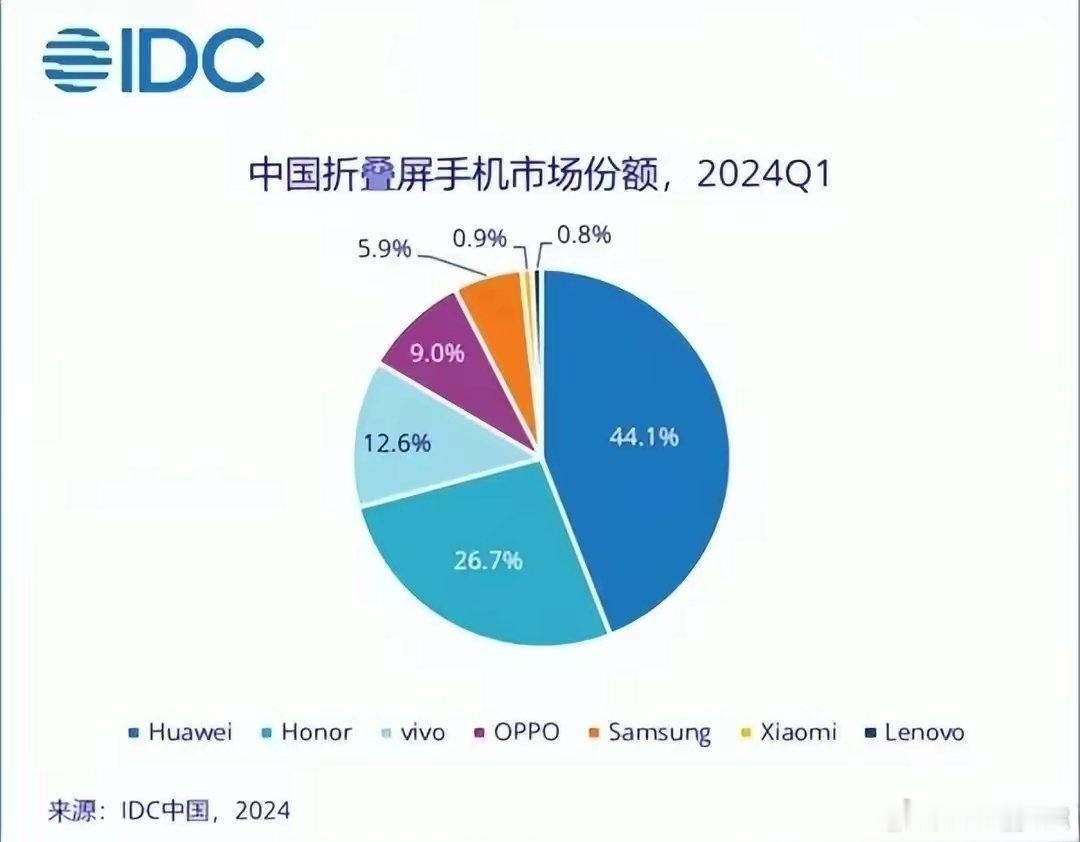 IDC

中国折叠屏手机市场份额，2024Q1

5.9%
0.9%
0.8%
9.0%
12.6%
44.1%
26.7%

Huawei Honor vivo OPPO Samsung Xiaomi Lenovo

来源：IDC中国，2024